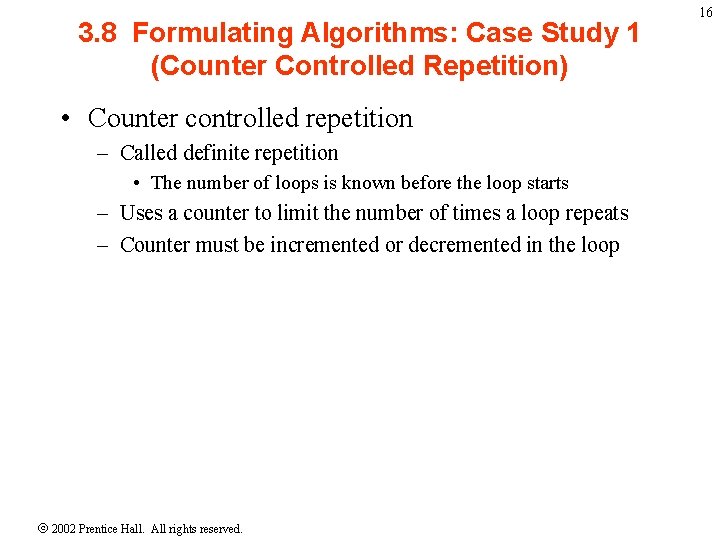 16

3.8 Formulating Algorithms: Case Study 1 (Counter Controlled Repetition)

• Counter controlled repetition
– Called definite repetition
• The number of loops is known before the loop starts
– Uses a counter to limit the number of times a loop repeats
– Counter must be incremented or decremented in the loop

© 2002 Prentice Hall. All rights reserved.